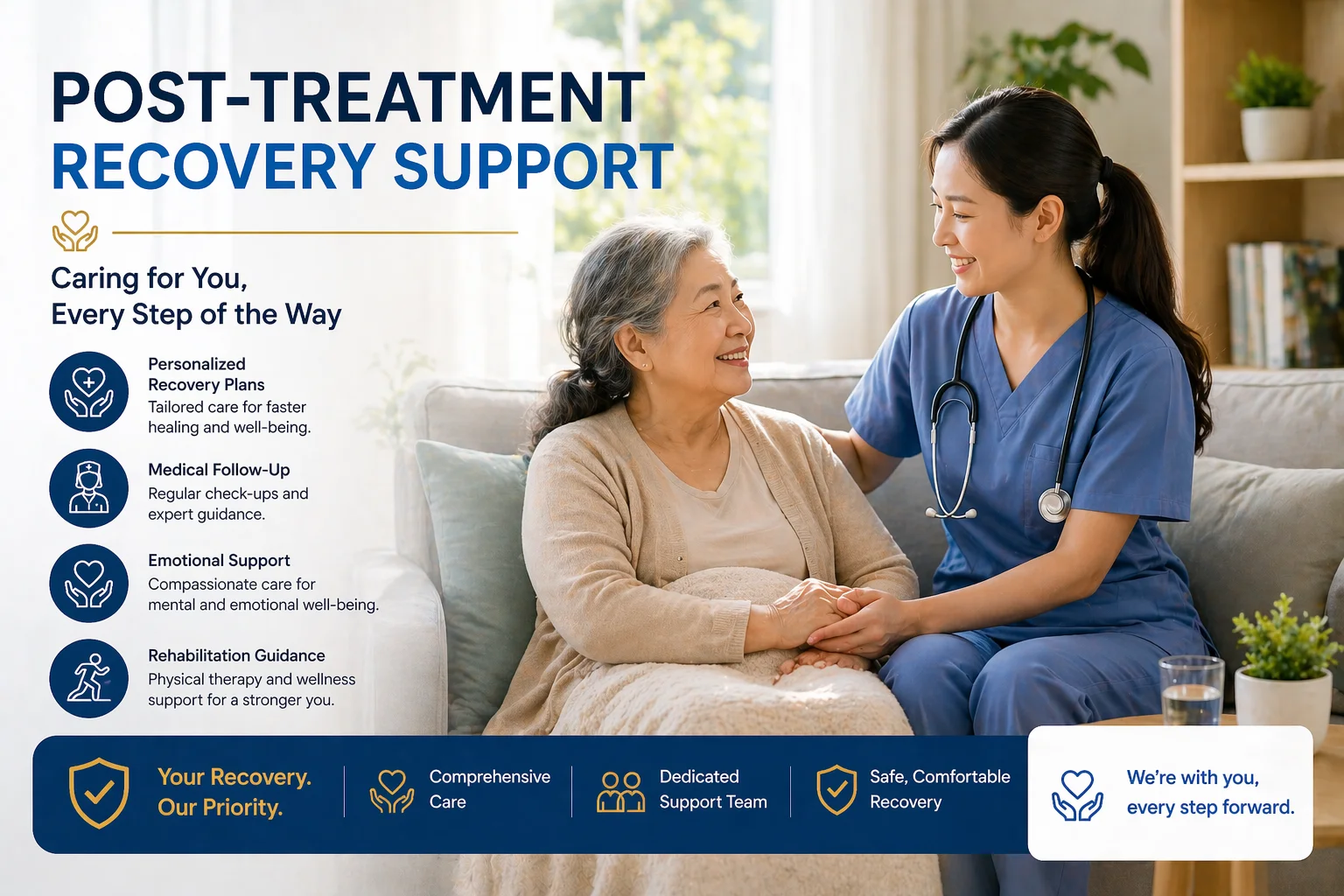 POST-TREATMENT
RECOVERY SUPPORT

Caring for You,
Every Step of the Way

Personalized Recovery Plans
Tailored care for faster healing and well-being.

Medical Follow-Up
Regular check-ups and expert guidance.

Emotional Support
Compassionate care for mental and emotional well-being.

Rehabilitation Guidance
Physical therapy and wellness support for a stronger you.

Your Recovery. Our Priority.

Comprehensive Care

Dedicated Support Team

Safe, Comfortable Recovery

We're with you, every step forward.